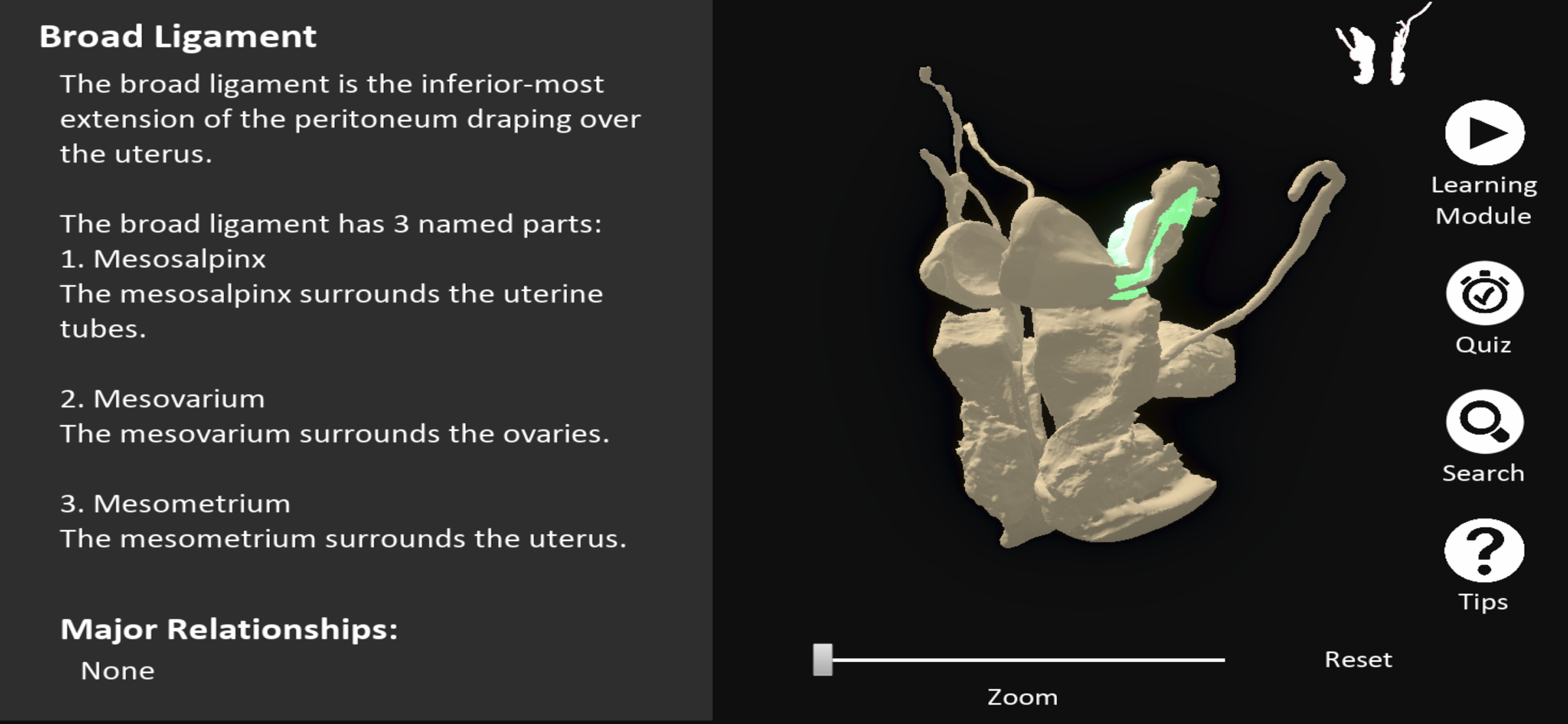 Broad Ligament

The broad ligament is the inferior-most extension of the peritoneum draping over the uterus.

The broad ligament has 3 named parts:
1. Mesosalpinx
The mesosalpinx surrounds the uterine tubes.

2. Mesovarium
The mesovarium surrounds the ovaries.

3. Mesometrium
The mesometrium surrounds the uterus.

Major Relationships:
None

Learning Module

Quiz

Search

Tips

Reset

Zoom